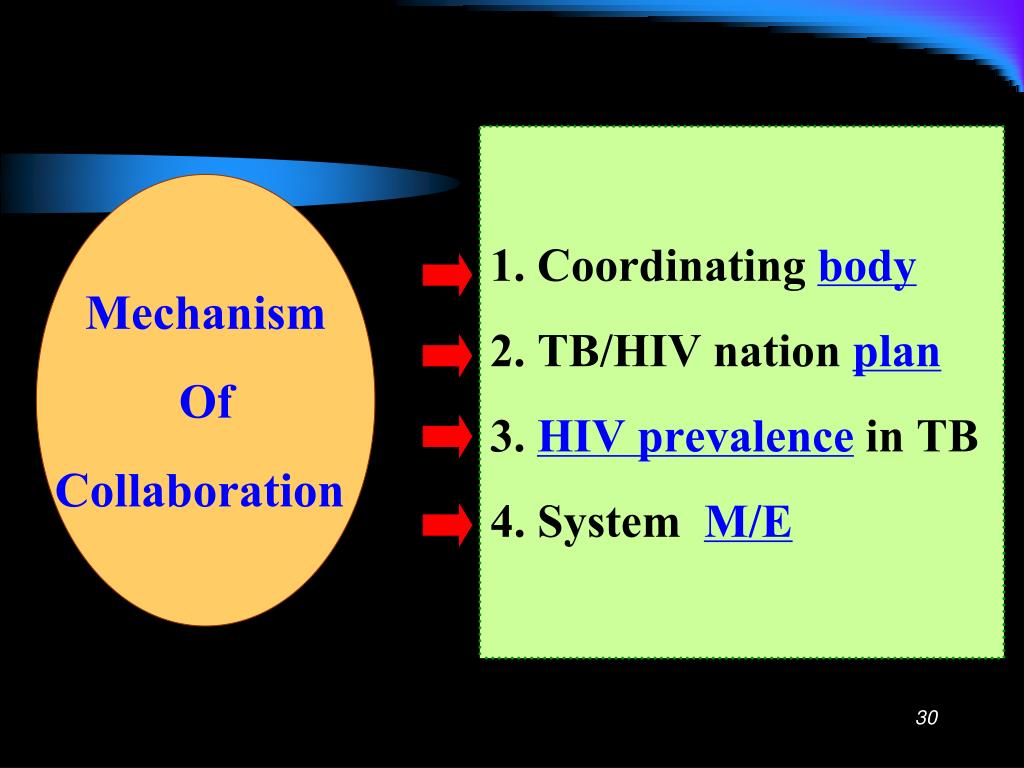 Mechanism

Of

Collaboration

1. Coordinating body
2. TB/HIV nation plan
3. HIV prevalence in TB
4. System M/E

30